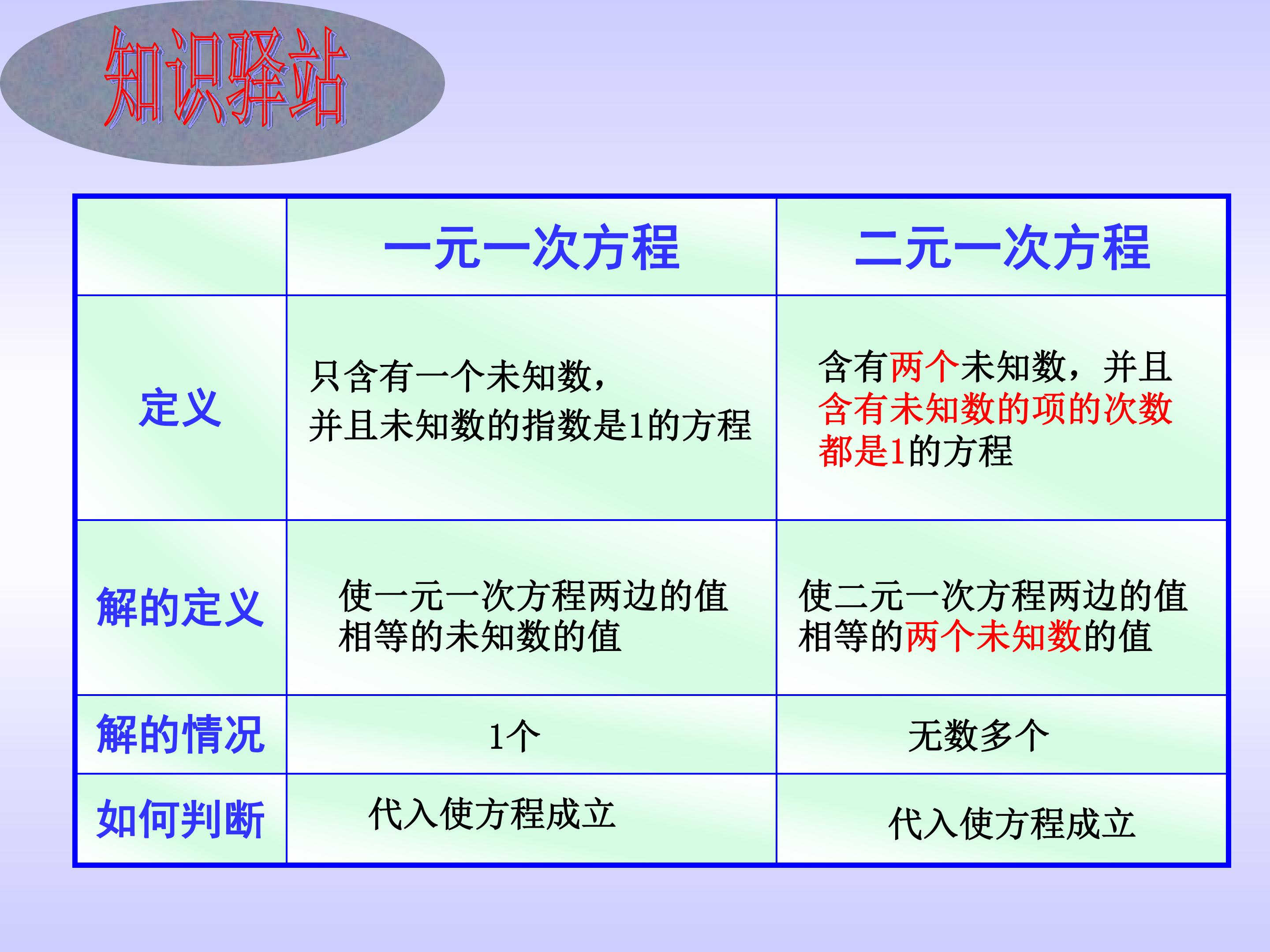 知识驿站

| | 一元一次方程 | 二元一次方程 |
|---|---|---|
| 定义 | 只含有一个未知数，并且未知数的指数是1的方程 | 含有两个未知数，并且含有未知数的项的次数都是1的方程 |
| 解的定义 | 使一元一次方程两边的值相等的未知数的值 | 使二元一次方程两边的值相等的两个未知数的值 |
| 解的情况 | 1个 | 无数多个 |
| 如何判断 | 代入使方程成立 | 代入使方程成立 |